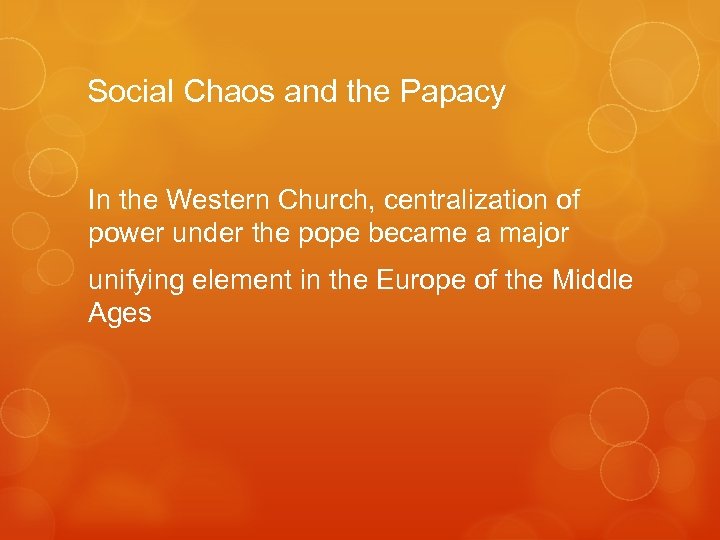 Social Chaos and the Papacy

In the Western Church, centralization of power under the pope became a major

unifying element in the Europe of the Middle Ages